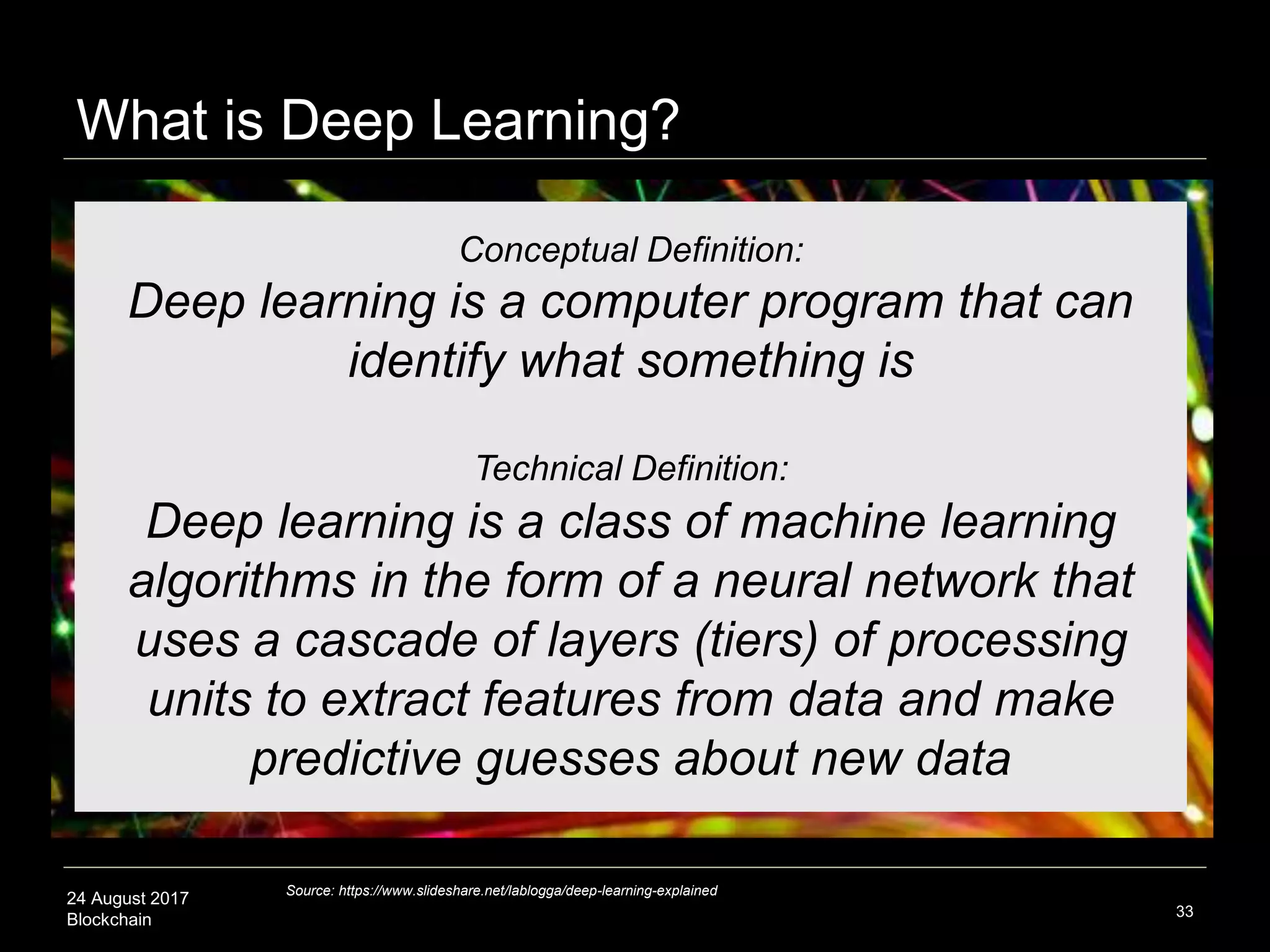 What is Deep Learning?

Conceptual Definition:
Deep learning is a computer program that can identify what something is

Technical Definition:
Deep learning is a class of machine learning algorithms in the form of a neural network that uses a cascade of layers (tiers) of processing units to extract features from data and make predictive guesses about new data

Source: https://www.slideshare.net/lablogga/deep-learning-explained

24 August 2017
Blockchain

33